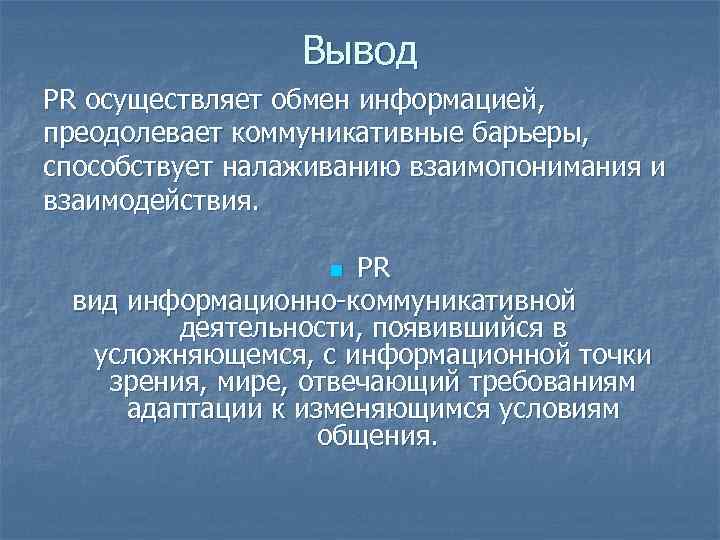 Вывод

PR осуществляет обмен информацией, преодолевает коммуникативные барьеры, способствует налаживанию взаимопонимания и взаимодействия.

PR

вид информационно-коммуникативной деятельности, появившийся в усложняющемся, с информационной точки зрения, мире, отвечающий требованиям адаптации к изменяющимся условиям общения.